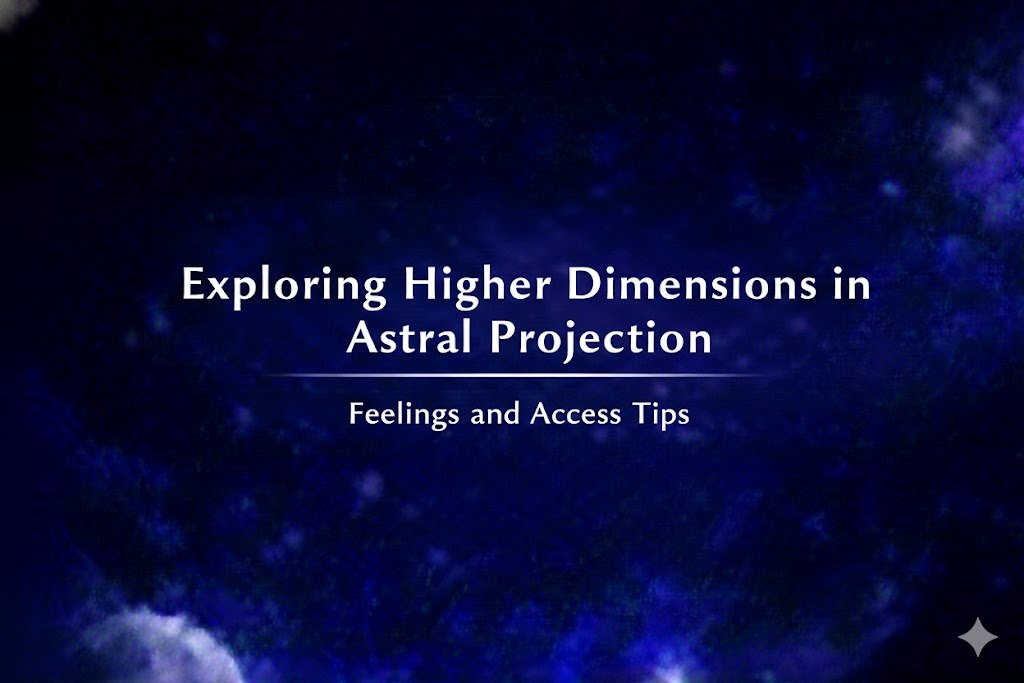 Exploring Higher Dimensions in Astral Projection

Feelings and Access Tips